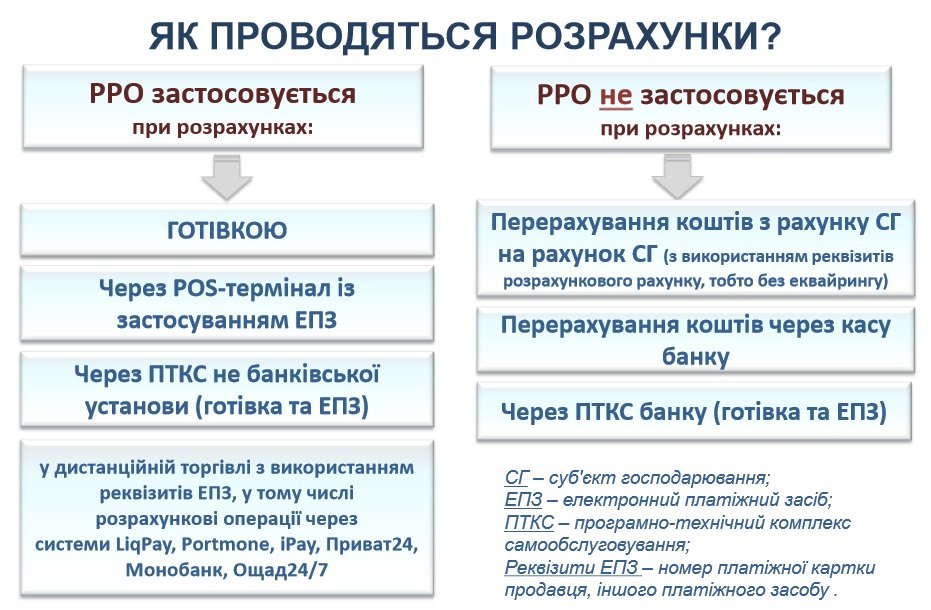 ЯК ПРОВОДЯТЬСЯ РОЗРАХУНКИ?

РРО застосовується при розрахунках:

ГОТІВКОЮ

Через POS-термінал із застосуванням ЕПЗ

Через ПТКС не банківської установи (готівка та ЕПЗ)

у дистанційній торгівлі з використанням реквізитів ЕПЗ, у тому числі розрахункові операції через системи LiqPay, Portmone, iPay, Приват24, Монобанк, Ощад24/7

РРО не застосовується при розрахунках:

Перерахування коштів з рахунку СГ на рахунок СГ (з використанням реквізитів розрахункового рахунку, тобто без еквайрингу)

Перерахування коштів через касу банку

Через ПТКС банку (готівка та ЕПЗ)

СГ – суб'єкт господарювання;
ЕПЗ – електронний платіжний засіб;
ПТКС – програмно-технічний комплекс самообслуговування;
Реквізити ЕПЗ – номер платіжної картки продавця, іншого платіжного засобу .